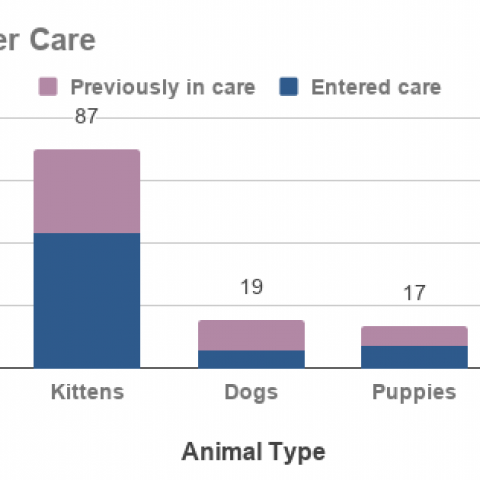 er Care

Previously in care Entered care

87

19

17

Kittens Dogs Puppies

Animal Type